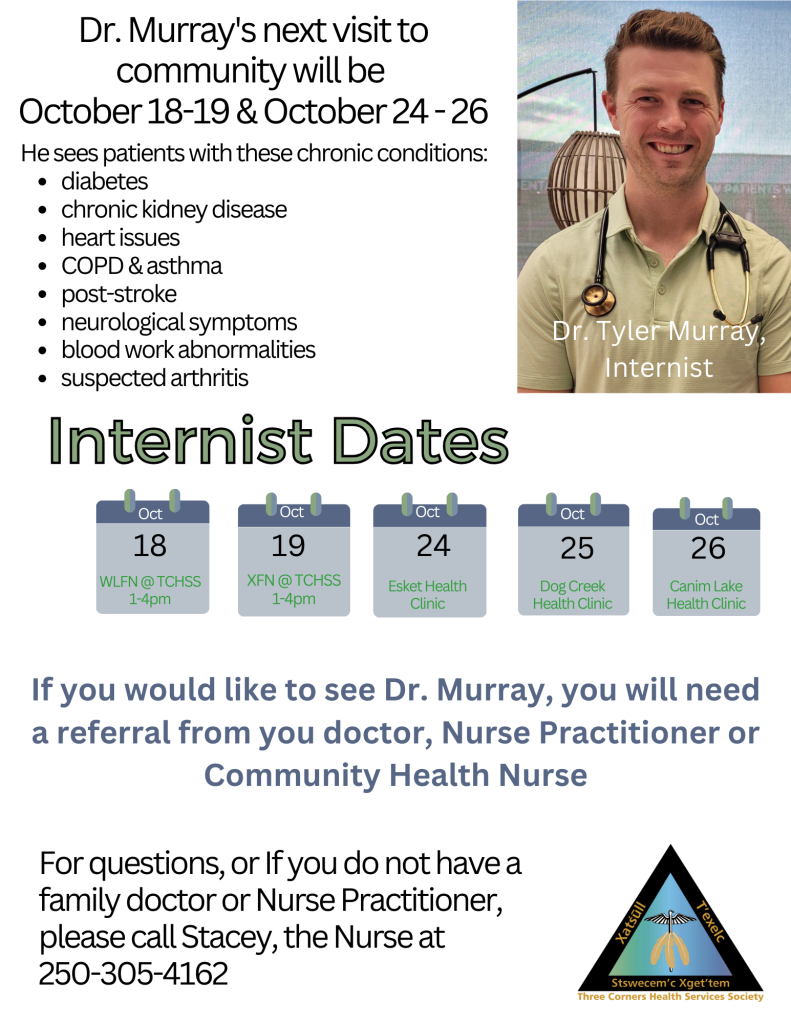 Dr. Murray's next visit to community will be October 18-19 & October 24 - 26

He sees patients with these chronic conditions:
- diabetes
- chronic kidney disease
- heart issues
- COPD & asthma
- post-stroke
- neurological symptoms
- blood work abnormalities
- suspected arthritis

Dr. Tyler Murray, Internist

Internist Dates

Oct
18
WLFN @ TCHSS
1-4pm

Oct
19
XFN @ TCHSS
1-4pm

Oct
24
Esket Health Clinic

Oct
25
Dog Creek Health Clinic

Oct
26
Canim Lake Health Clinic

If you would like to see Dr. Murray, you will need a referral from you doctor, Nurse Practitioner or Community Health Nurse

For questions, or If you do not have a family doctor or Nurse Practitioner, please call Stacey, the Nurse at 250-305-4162

Xatśūll T'exelc
Stswecem'c Xget'tem
Three Corners Health Services Society